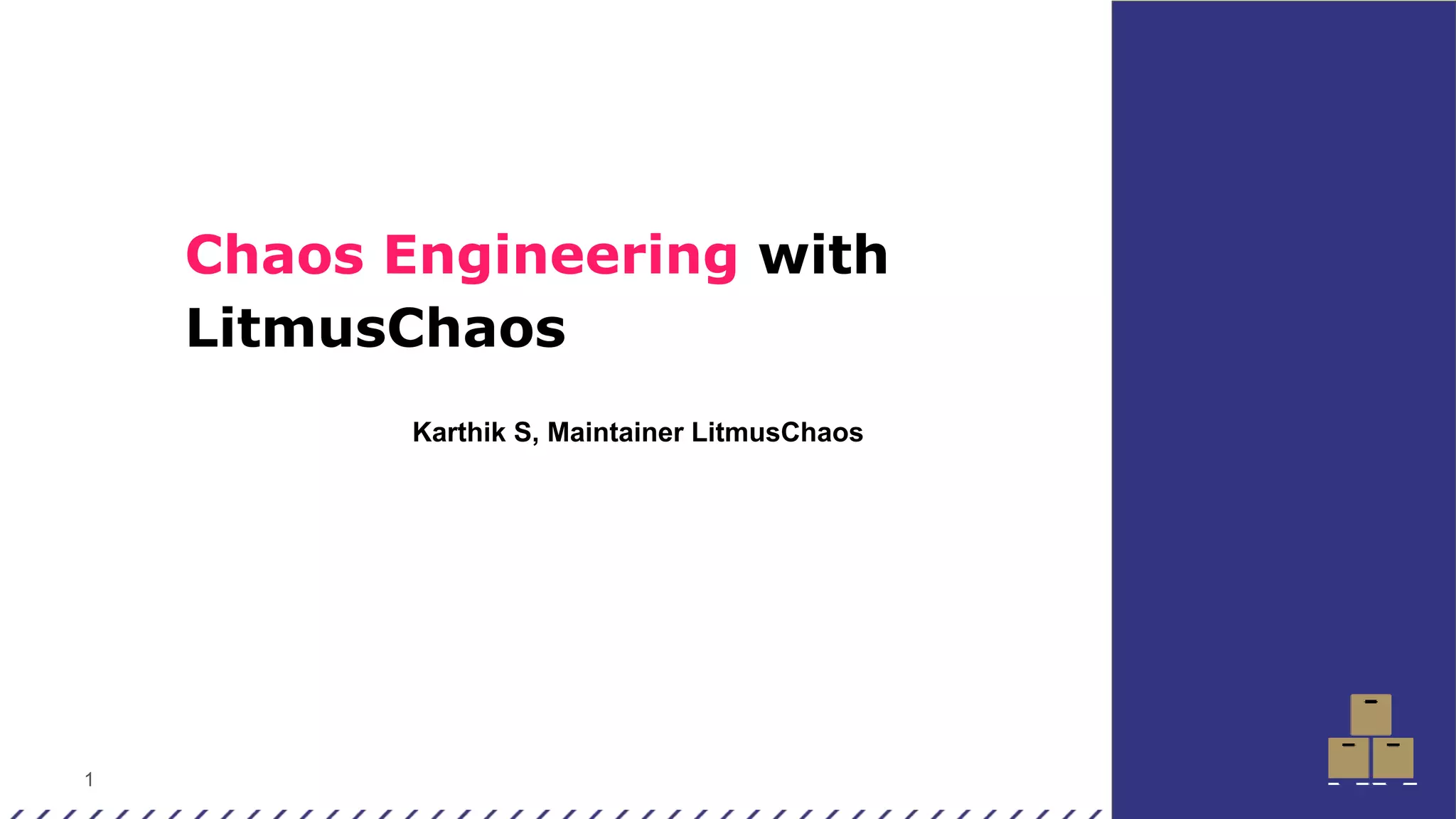 Chaos Engineering with LitmusChaos

Karthik S, Maintainer LitmusChaos

1